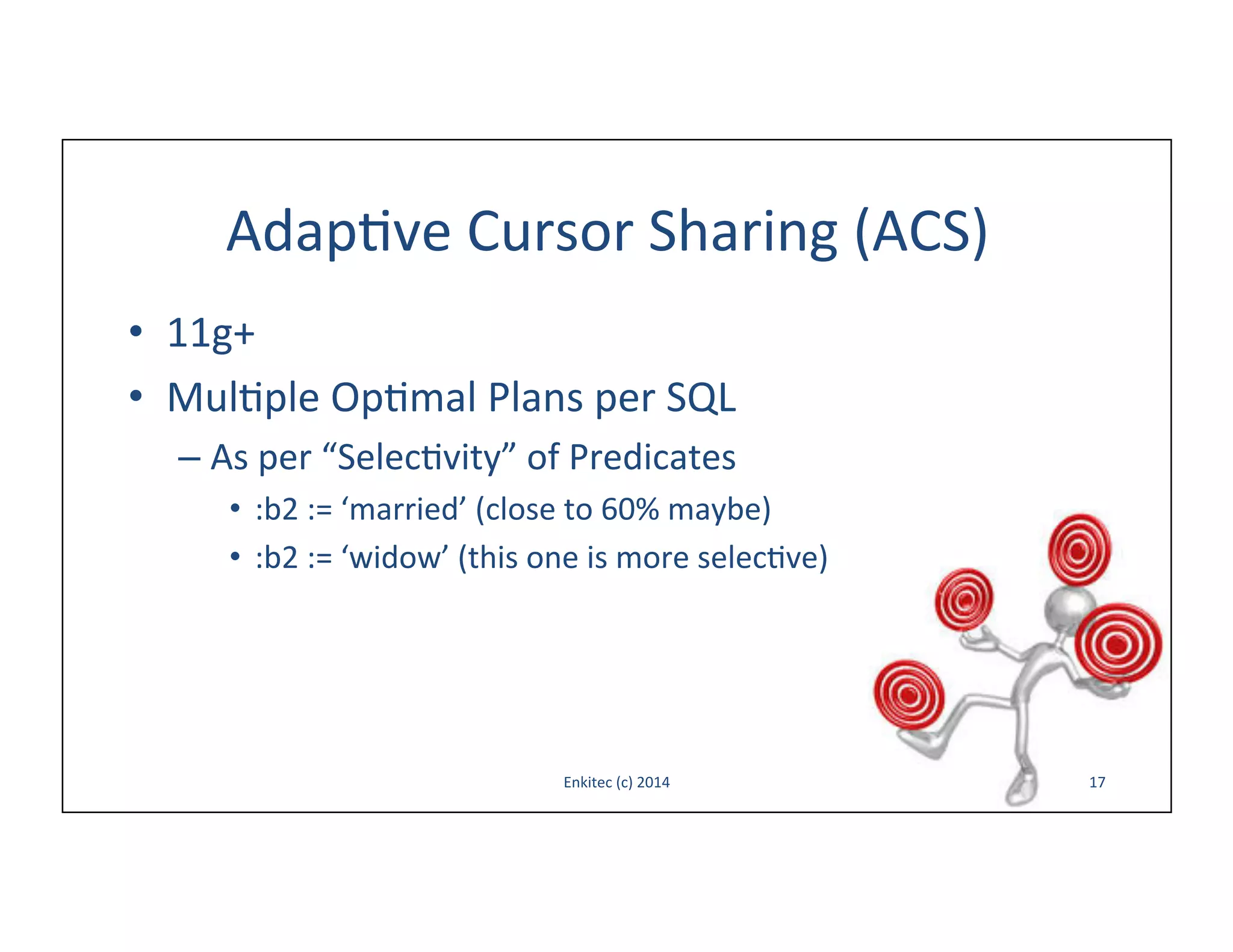 Adaptive Cursor Sharing (ACS)

• 11g+
• Multiple Optimal Plans per SQL
– As per “Selectivity” of Predicates
• :b2 := ‘married’ (close to 60% maybe)
• :b2 := ‘widow’ (this one is more selective)

Enkitec (c) 2014

17